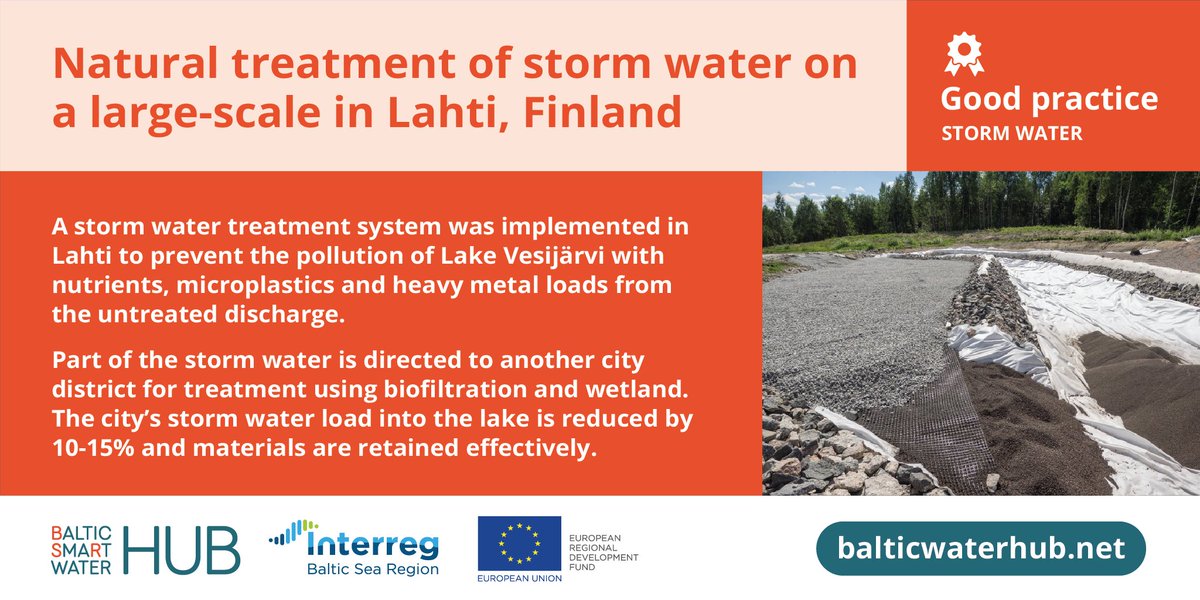 Natural treatment of storm water on a large-scale in Lahti, Finland

Good practice
STORM WATER

A storm water treatment system was implemented in Lahti to prevent the pollution of Lake Vesijärvi with nutrients, microplastics and heavy metal loads from the untreated discharge.

Part of the storm water is directed to another city district for treatment using biofiltration and wetland. The city's storm water load into the lake is reduced by 10-15% and materials are retained effectively.

BALTIC SMART WATER HUB

Interreg
Baltic Sea Region

EUROPEAN UNION

EUROPEAN REGIONAL DEVELOPMENT FUND

balticwaterhub.net